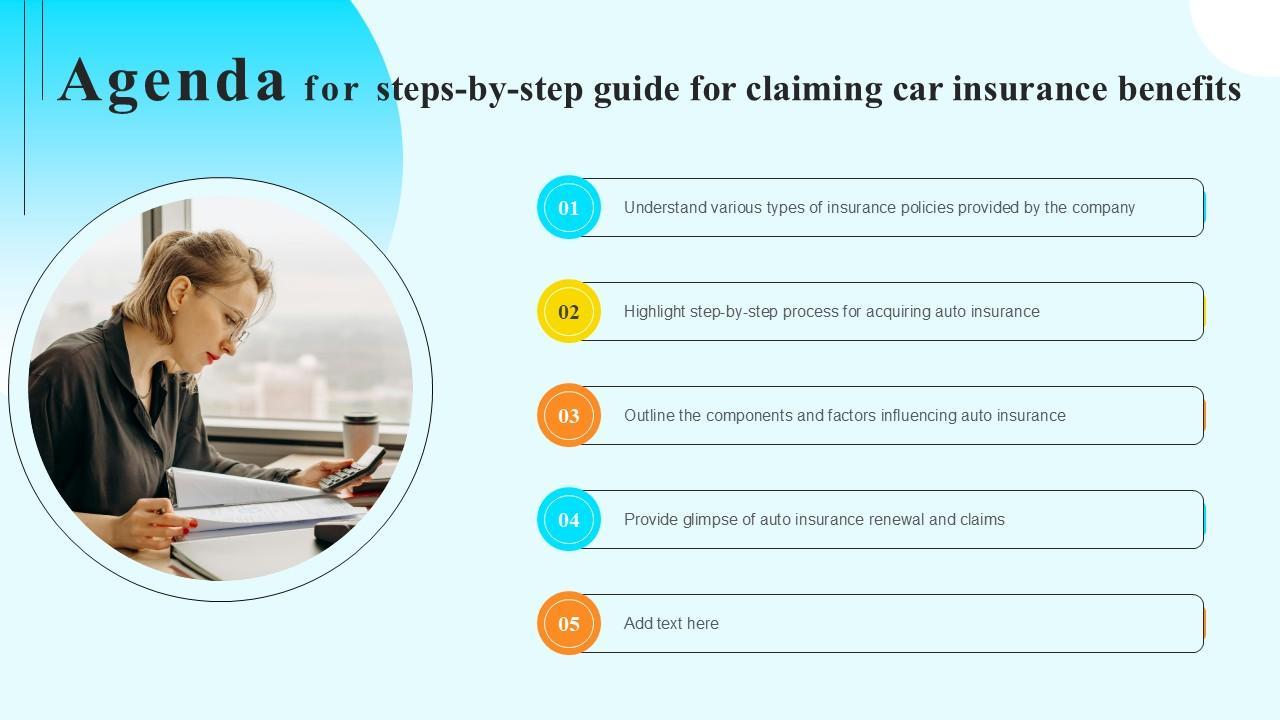 Agenda for steps-by-step guide for claiming car insurance benefits

01 Understand various types of insurance policies provided by the company

02 Highlight step-by-step process for acquiring auto insurance

03 Outline the components and factors influencing auto insurance

04 Provide glimpse of auto insurance renewal and claims

05 Add text here